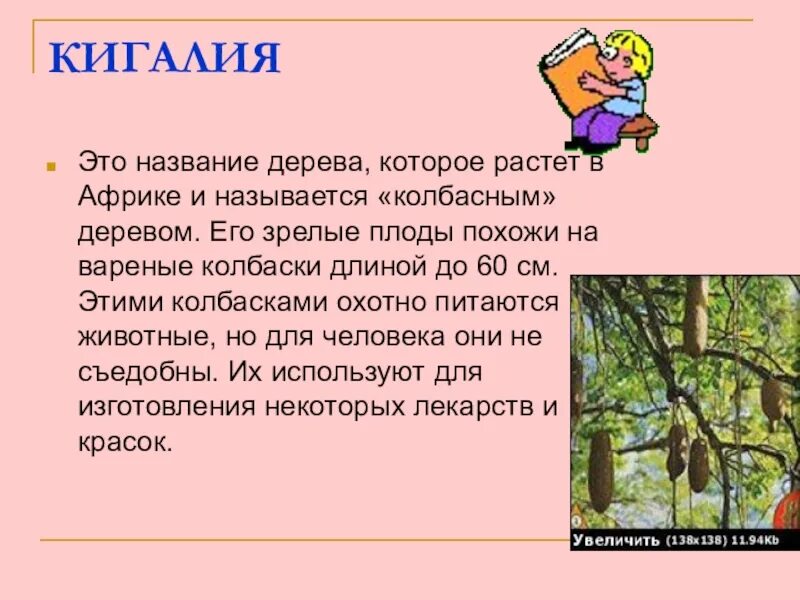 КИГАЛИЯ

Это название дерева, которое растет в Африке и называется «колбасным» деревом. Его зрелые плоды похожи на вареные колбаски длиной до 60 см. Этими колбасками охотно питаются животные, но для человека они не съедобны. Их используют для изготовления некоторых лекарств и красок.

Увеличить (138x138) 11.94Kb